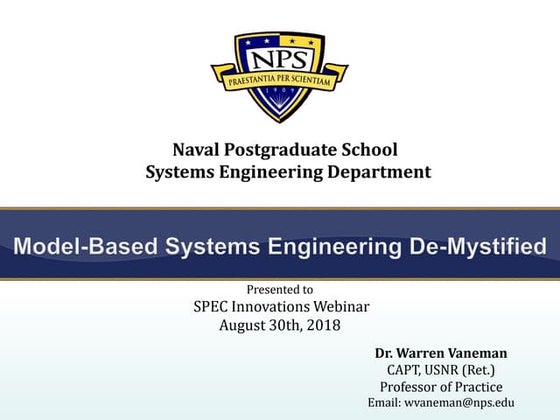 NPS
PRAESTANTIA PER SCIENTIAM
1909

Naval Postgraduate School
Systems Engineering Department

Model-Based Systems Engineering De-Mystified

Presented to
SPEC Innovations Webinar
August 30th, 2018

Dr. Warren Vaneman
CAPT, USNR (Ret.)
Professor of Practice
Email: wvaneman@nps.edu